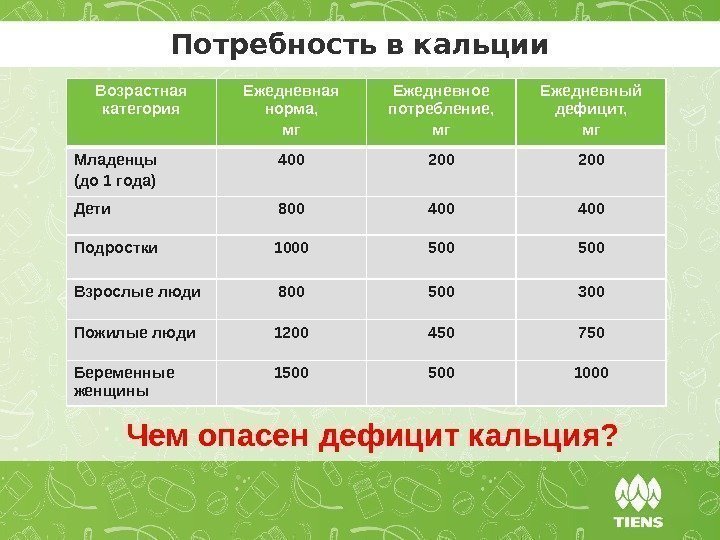 Потребность в кальции

| Возрастная категория | Ежедневная норма, мг | Ежедневное потребление, мг | Ежедневный дефицит, мг |
|---|---|---|---|
| Младенцы (до 1 года) | 400 | 200 | 200 |
| Дети | 800 | 400 | 400 |
| Подростки | 1000 | 500 | 500 |
| Взрослые люди | 800 | 500 | 300 |
| Пожилые люди | 1200 | 450 | 750 |
| Беременные женщины | 1500 | 500 | 1000 |

Чем опасен дефицит кальция?

TIENS